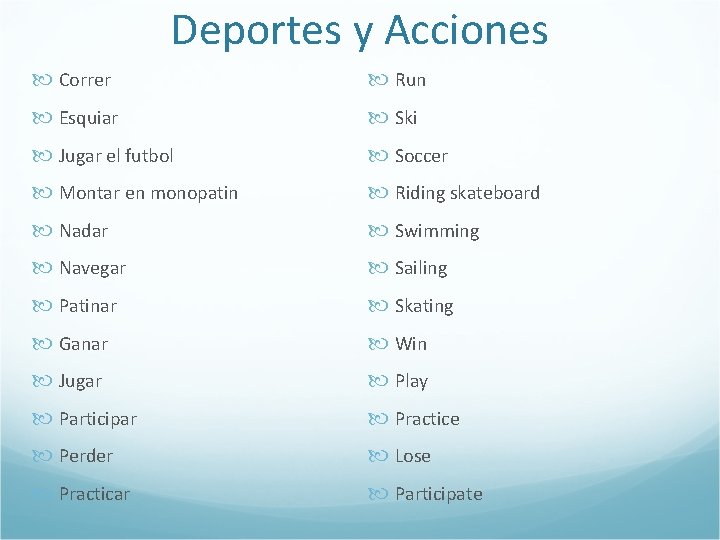 Deportes y Acciones

Correr
Esquiar
Jugar el futbol
Montar en monopatin
Nadar
Navegar
Patinar
Ganar
Jugar
Participar
Perder
Practicar

Run
Ski
Soccer
Riding skateboard
Swimming
Sailing
Skating
Win
Play
Practice
Lose
Participate